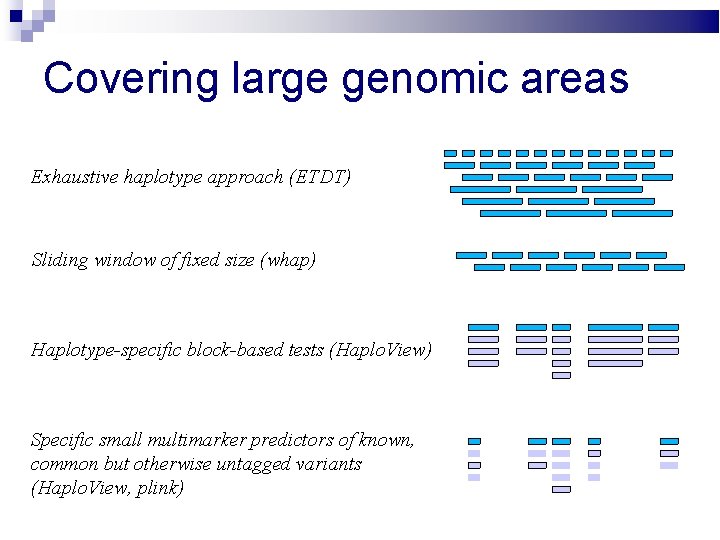 Covering large genomic areas

Exhaustive haplotype approach (ETDT)

Sliding window of fixed size (whap)

Haplotype-specific block-based tests (HaploView)

Specific small multimarker predictors of known, common but otherwise untagged variants (HaploView, plink)